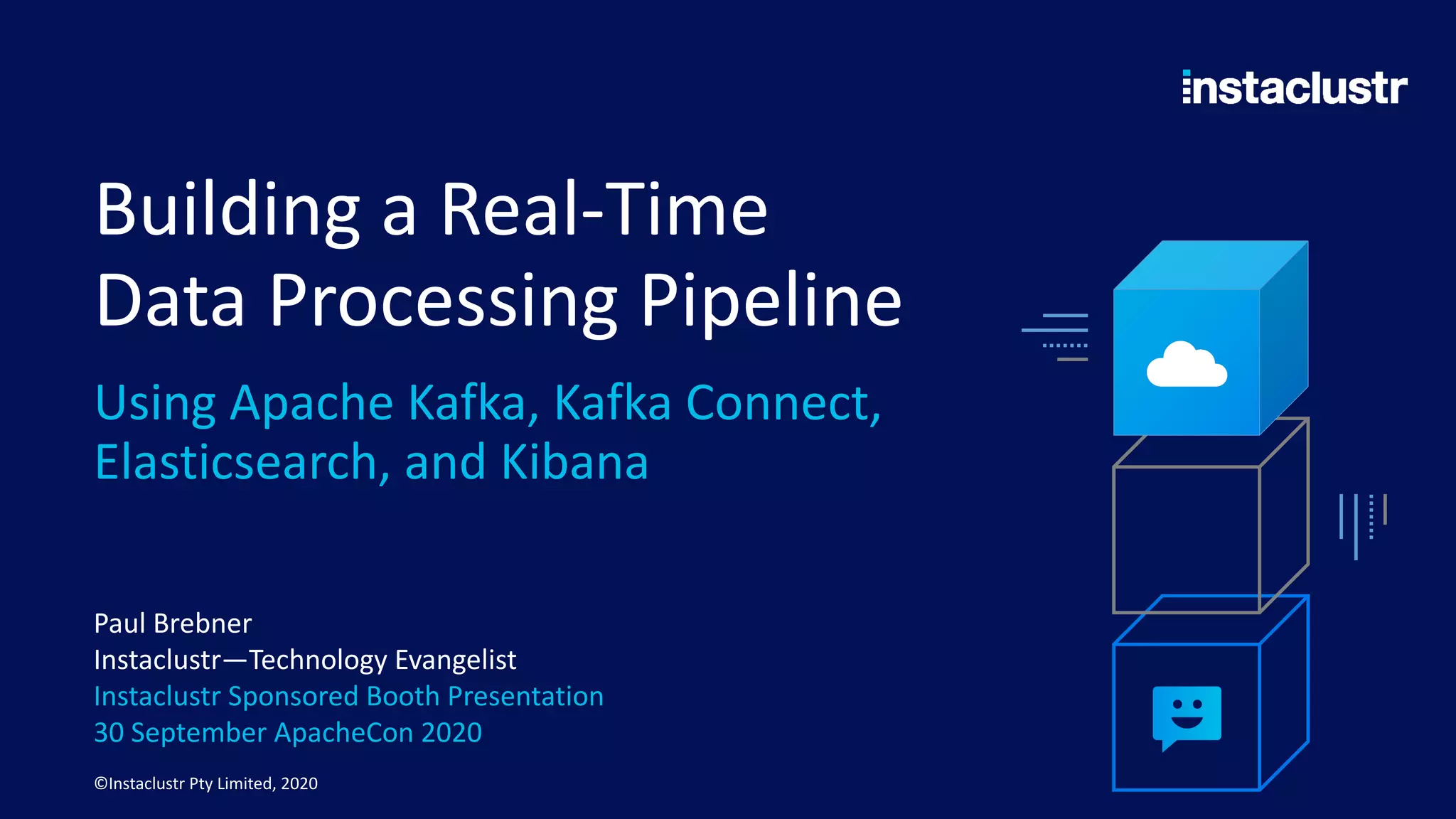 instaclustr

Building a Real-Time Data Processing Pipeline

Using Apache Kafka, Kafka Connect, Elasticsearch, and Kibana

Paul Brebner
Instaclustr—Technology Evangelist
Instaclustr Sponsored Booth Presentation
30 September ApacheCon 2020

©Instaclustr Pty Limited, 2020